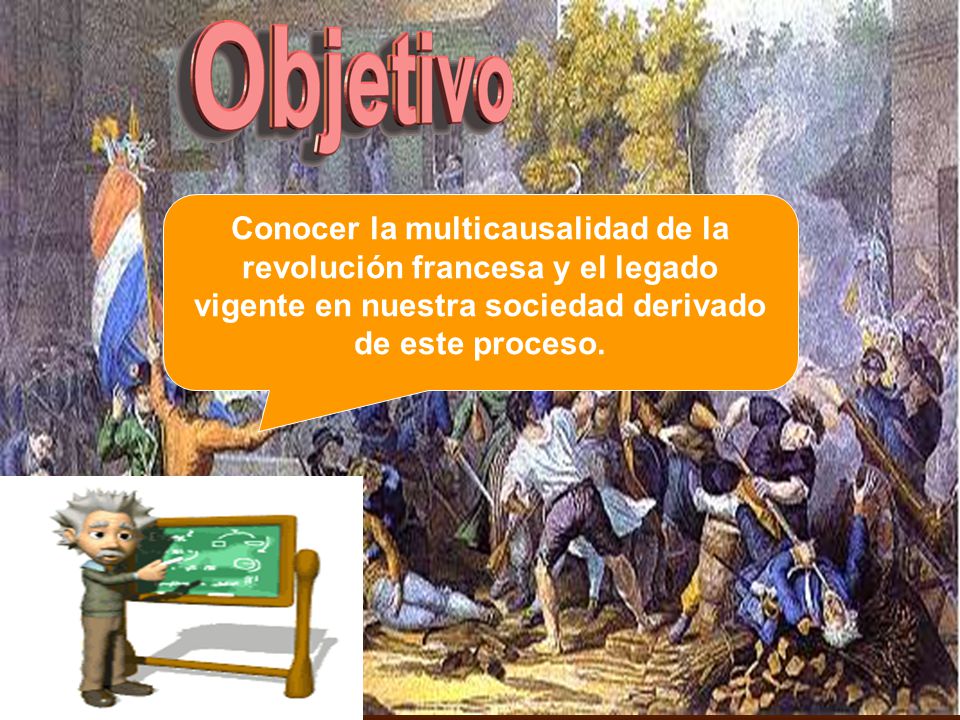 Objetivo

Conocer la multicausalidad de la revolución francesa y el legado vigente en nuestra sociedad derivado de este proceso.